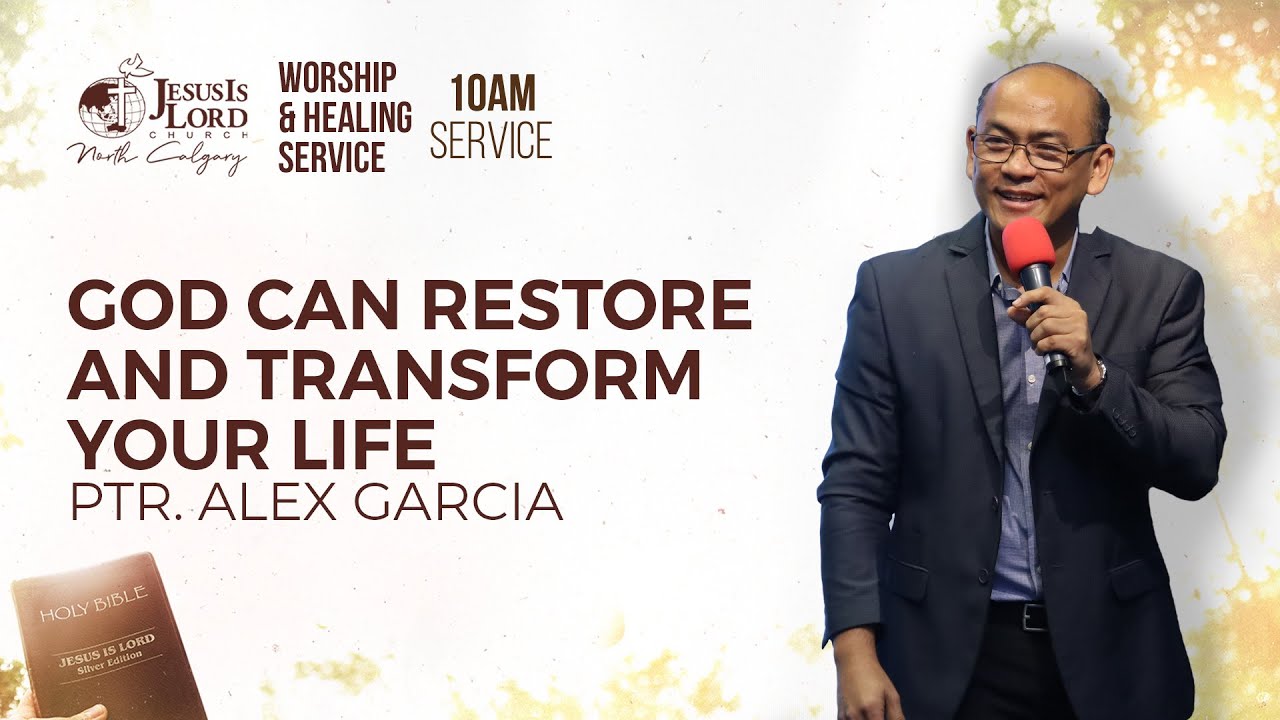 JESUS IS LORD CHURCH
North Calgary

WORSHIP & HEALING SERVICE

10AM SERVICE

GOD CAN RESTORE AND TRANSFORM YOUR LIFE
PTR. ALEX GARCIA

HOLY BIBLE
JESUS IS LORD
Silver Edition